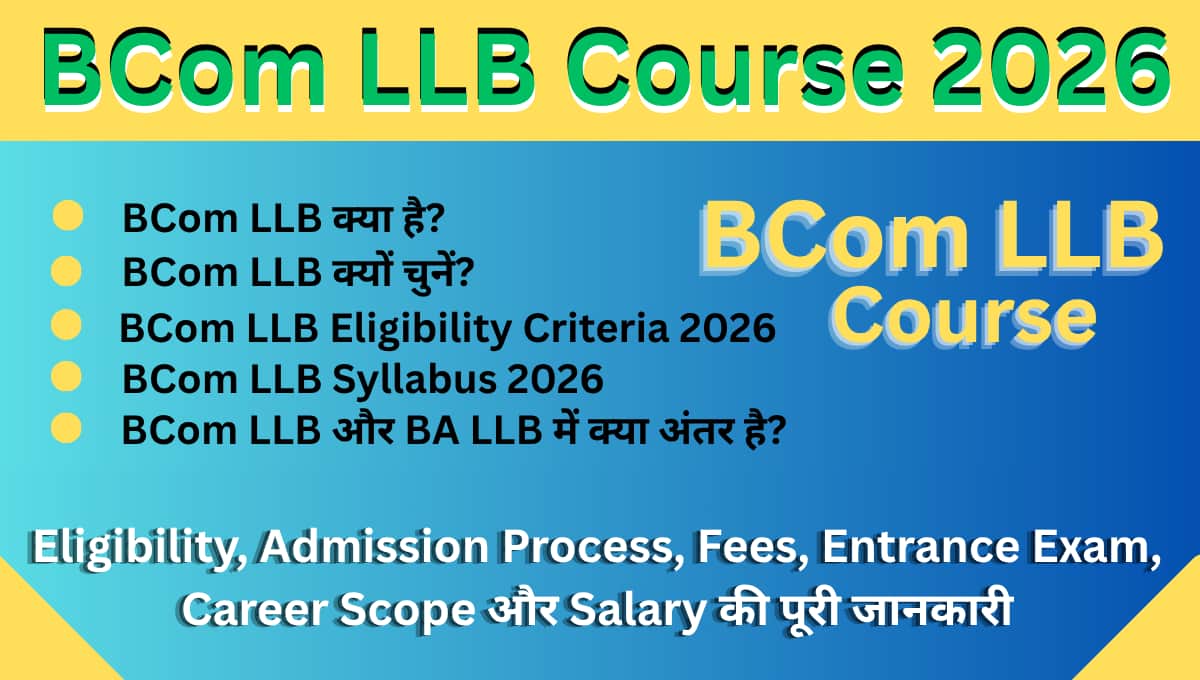 BCom LLB Course 2026

BCom LLB क्या है?
BCom LLB क्यों चुनें?
BCom LLB Eligibility Criteria 2026
BCom LLB Syllabus 2026
BCom LLB और BA LLB में क्या अंतर है?

BCom LLB Course

Eligibility, Admission Process, Fees, Entrance Exam, Career Scope और Salary की पूरी जानकारी